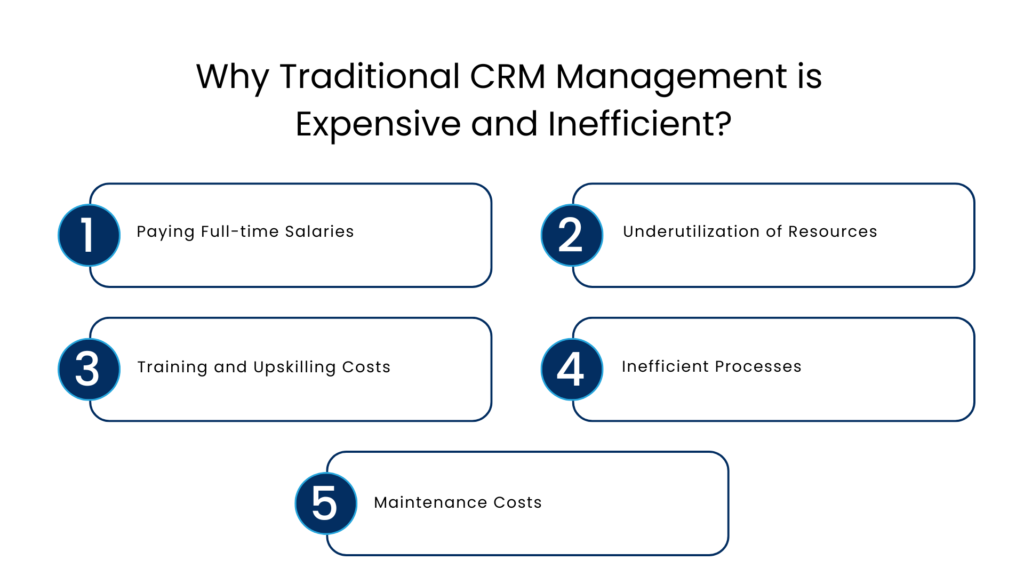 Why Traditional CRM Management is Expensive and Inefficient?

1 Paying Full-time Salaries

2 Underutilization of Resources

3 Training and Upskilling Costs

4 Inefficient Processes

5 Maintenance Costs